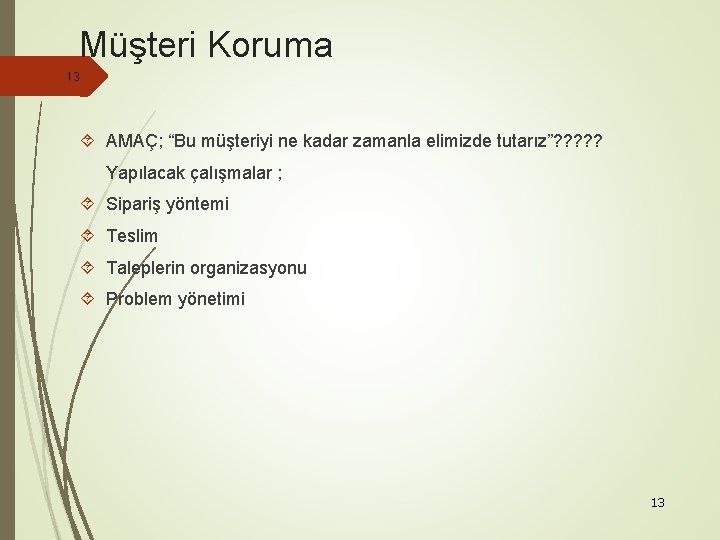 Müşteri Koruma

13

AMAÇ; “Bu müşteriyi ne kadar zamanla elimizde tutarız”?????

Yapılacak çalışmalar ;

Sipariş yöntemi

Teslim

Taleplerin organizasyonu

Problem yönetimi

13